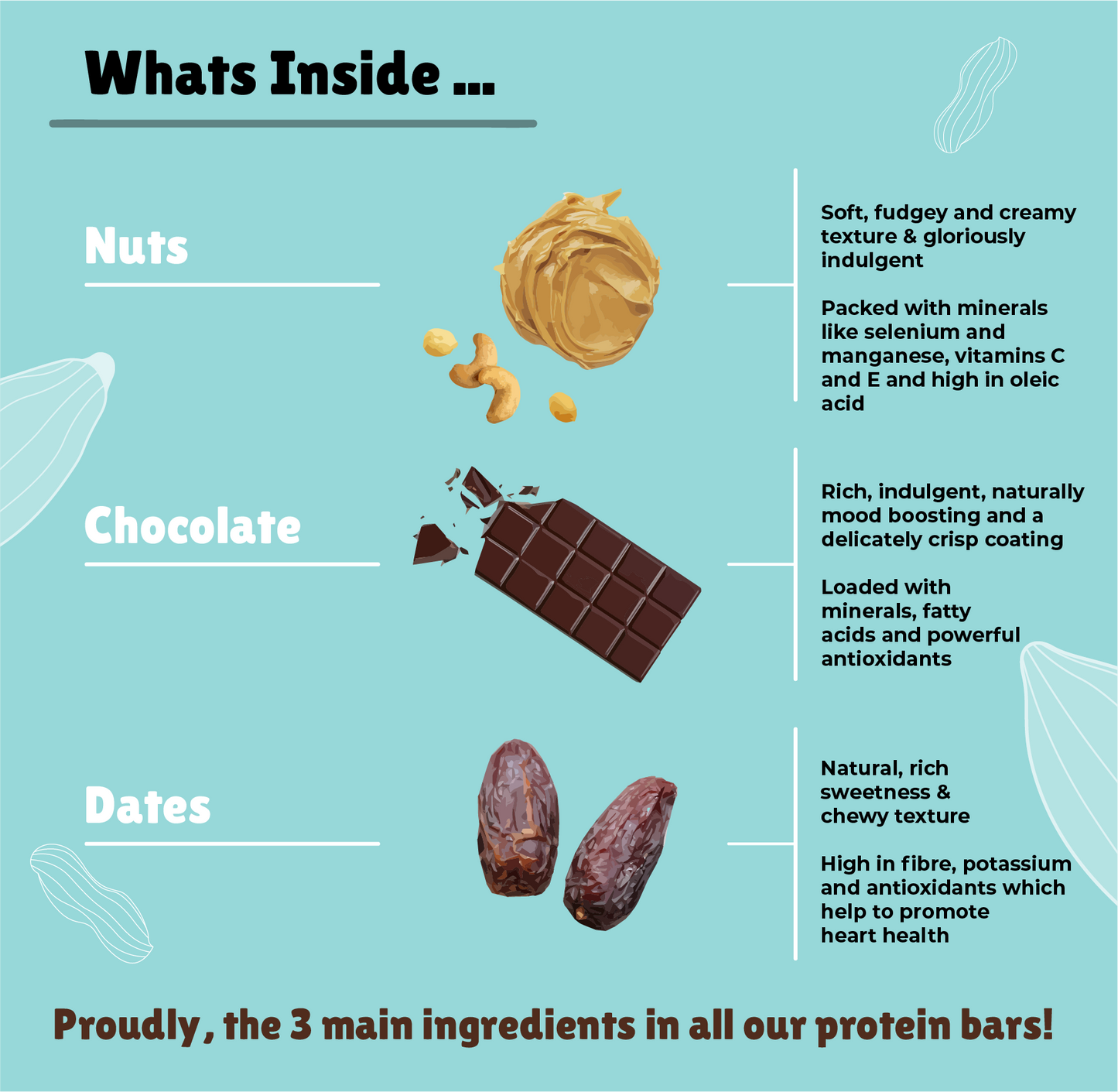 Whats Inside ...

Nuts

Soft, fudgey and creamy texture & gloriously indulgent

Packed with minerals like selenium and manganese, vitamins C and E and high in oleic acid

Chocolate

Rich, indulgent, naturally mood boosting and a delicately crisp coating

Loaded with minerals, fatty acids and powerful antioxidants

Dates

Natural, rich sweetness & chewy texture

High in fibre, potassium and antioxidants which help to promote heart health

Proudly, the 3 main ingredients in all our protein bars!